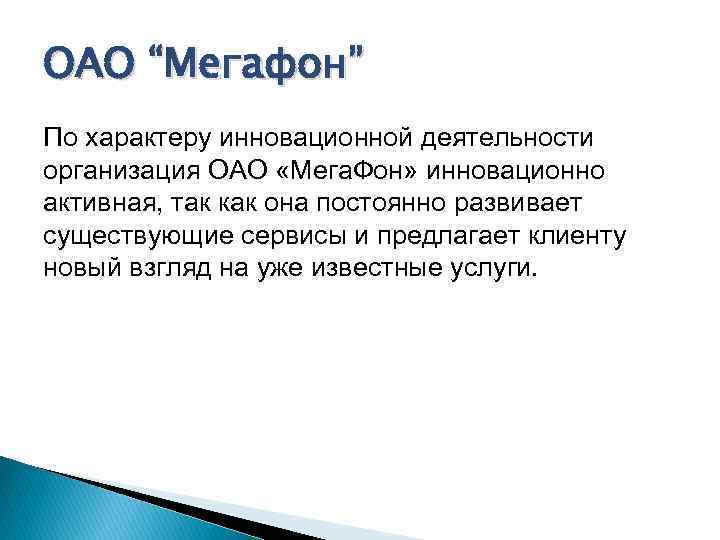 ОАО “Мегафон”

По характеру инновационной деятельности организация ОАО «МегаФон» инновационно активная, так как она постоянно развивает существующие сервисы и предлагает клиенту новый взгляд на уже известные услуги.